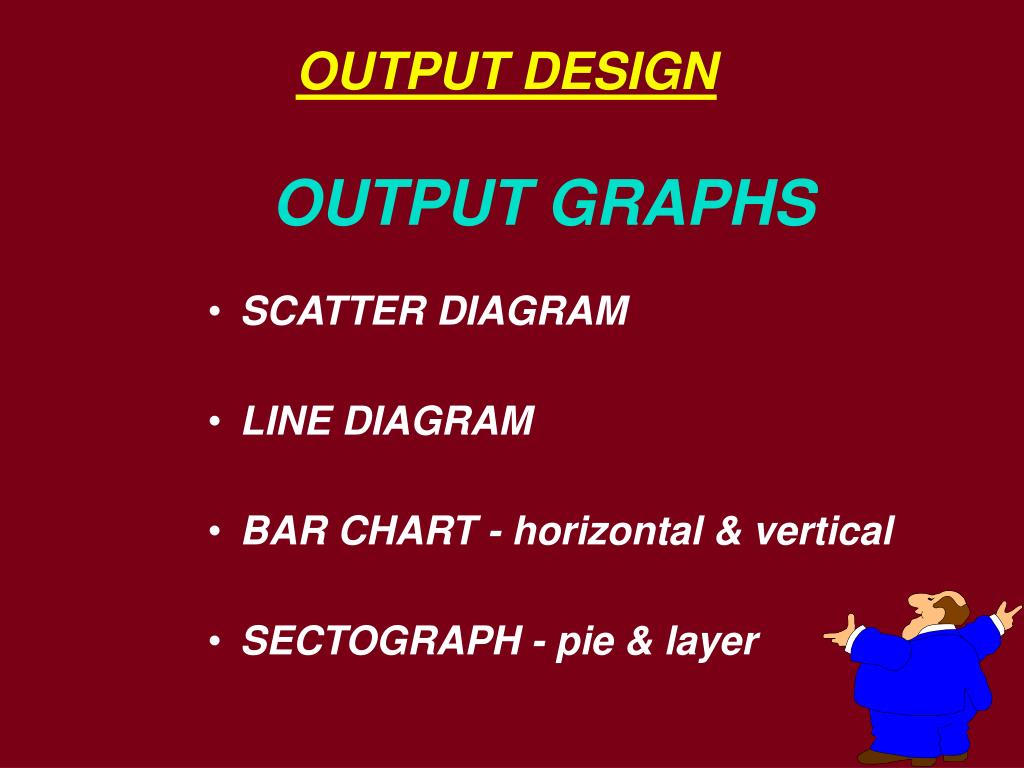 OUTPUT DESIGN

OUTPUT GRAPHS

• SCATTER DIAGRAM

• LINE DIAGRAM

• BAR CHART - horizontal & vertical

• SECTOGRAPH - pie & layer